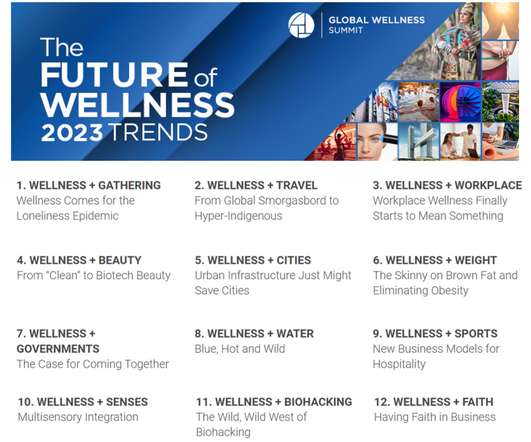 GLOBAL WELLNESS SUMMIT

The FUTURE of WELLNESS 2023 TRENDS

1. WELLNESS + GATHERING
Wellness Comes for the Loneliness Epidemic

2. WELLNESS + TRAVEL
From Global Smorgasbord to Hyper-Indigenous

3. WELLNESS + WORKPLACE
Workplace Wellness Finally Starts to Mean Something

4. WELLNESS + BEAUTY
From "Clean" to Biotech Beauty

5. WELLNESS + CITIES
Urban Infrastructure Just Might Save Cities

6. WELLNESS + WEIGHT
The Skinny on Brown Fat and Eliminating Obesity

7. WELLNESS + GOVERNMENTS
The Case for Coming Together

8. WELLNESS + WATER
Blue, Hot and Wild

9. WELLNESS + SPORTS
New Business Models for Hospitality

10. WELLNESS + SENSES
Multisensory Integration

11. WELLNESS + BIOHACKING
The Wild, Wild West of Biohacking

12. WELLNESS + FAITH
Having Faith in Business